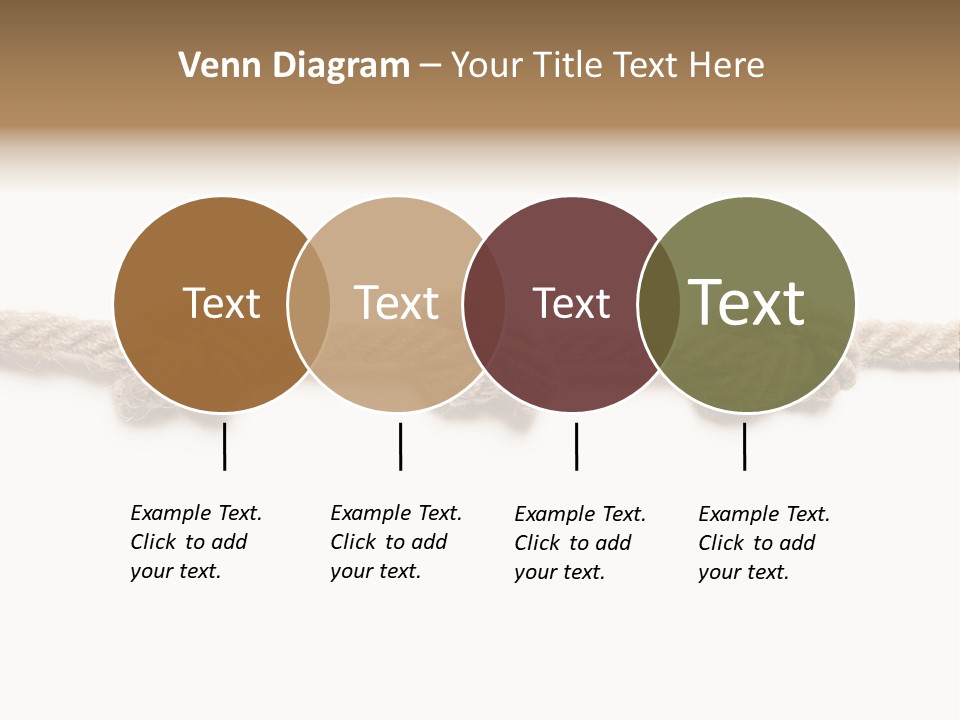 Venn Diagram – Your Title Text Here

Text

Text

Text

Text

Example Text. Click to add your text.

Example Text. Click to add your text.

Example Text. Click to add your text.

Example Text. Click to add your text.